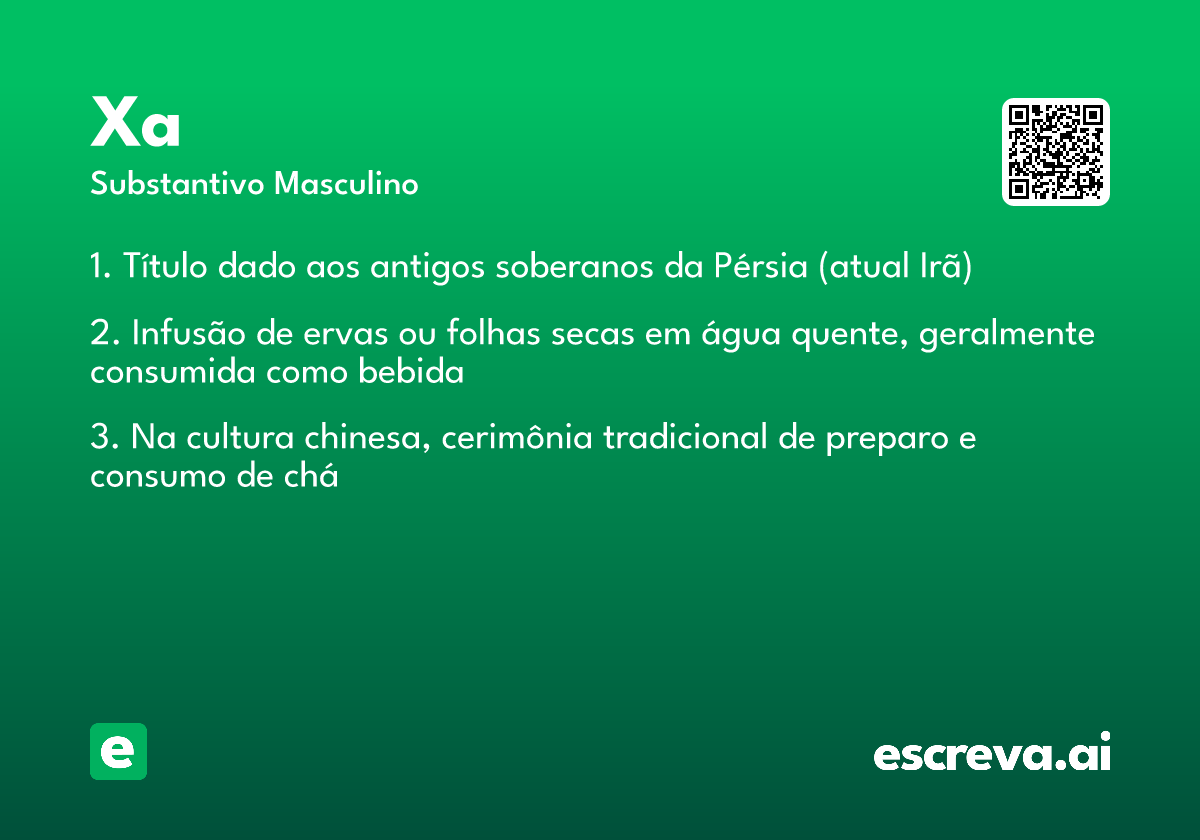 Xa
Substantivo Masculino

1. Título dado aos antigos soberanos da Pérsia (atual Irã)

2. Infusão de ervas ou folhas secas em água quente, geralmente consumida como bebida

3. Na cultura chinesa, cerimônia tradicional de preparo e consumo de chá

e

escreva.ai